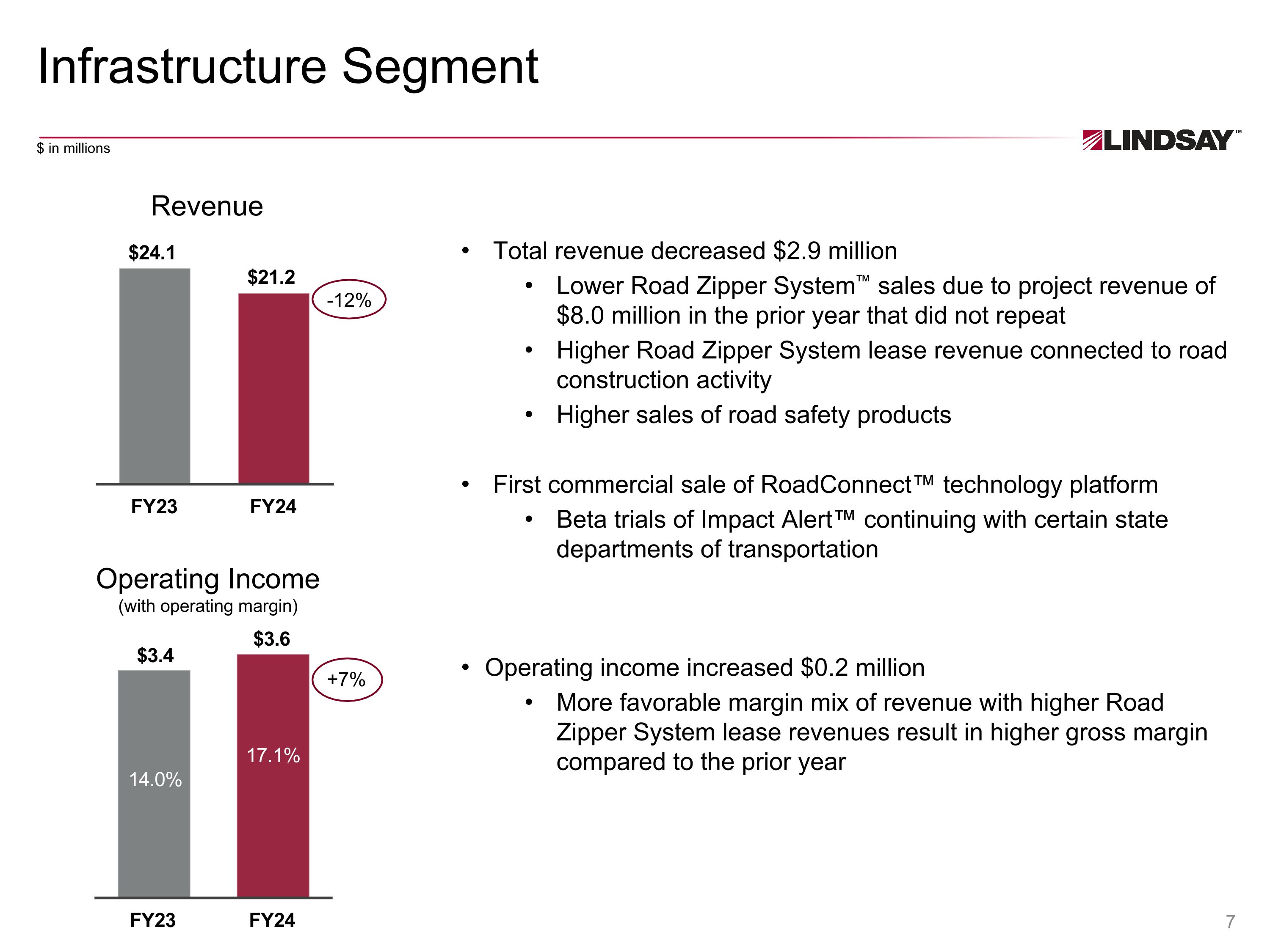 Infrastructure Segment

$ in millions

LINDSAY™

Revenue

$24.1

$21.2

-12%

FY23

FY24

Operating Income
(with operating margin)

$3.4

$3.6

+7%

14.0%

17.1%

FY23

FY24

• Total revenue decreased $2.9 million
  • Lower Road Zipper System™ sales due to project revenue of $8.0 million in the prior year that did not repeat
  • Higher Road Zipper System lease revenue connected to road construction activity
  • Higher sales of road safety products

• First commercial sale of RoadConnect™ technology platform
  • Beta trials of Impact Alert™ continuing with certain state departments of transportation

• Operating income increased $0.2 million
  • More favorable margin mix of revenue with higher Road Zipper System lease revenues result in higher gross margin compared to the prior year

7